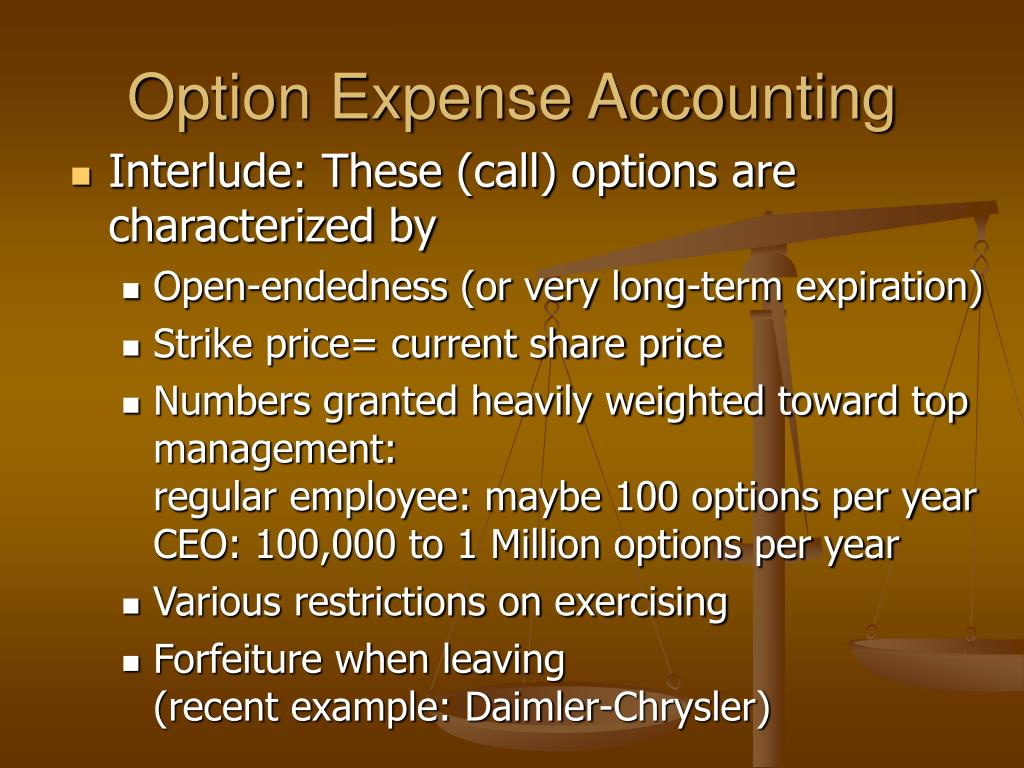 Option Expense Accounting

Interlude: These (call) options are characterized by

Open-endedness (or very long-term expiration)

Strike price= current share price

Numbers granted heavily weighted toward top management:
regular employee: maybe 100 options per year
CEO: 100,000 to 1 Million options per year

Various restrictions on exercising

Forfeiture when leaving
(recent example: Daimler-Chrysler)